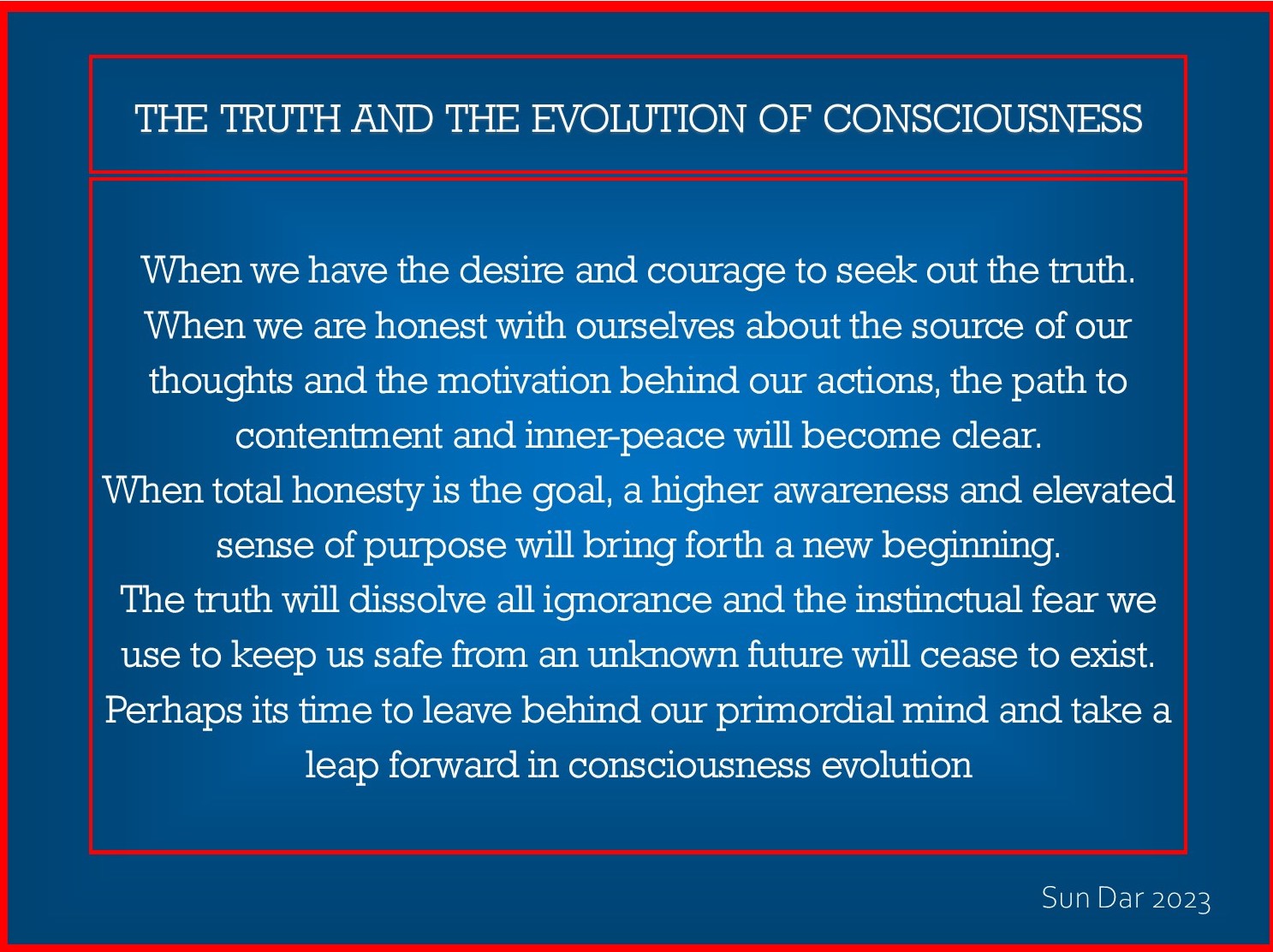 THE TRUTH AND THE EVOLUTION OF CONSCIOUSNESS

When we have the desire and courage to seek out the truth.
When we are honest with ourselves about the source of our thoughts and the motivation behind our actions, the path to contentment and inner-peace will become clear.
When total honesty is the goal, a higher awareness and elevated sense of purpose will bring forth a new beginning.
The truth will dissolve all ignorance and the instinctual fear we use to keep us safe from an unknown future will cease to exist.
Perhaps its time to leave behind our primordial mind and take a leap forward in consciousness evolution

Sun Dar 2023